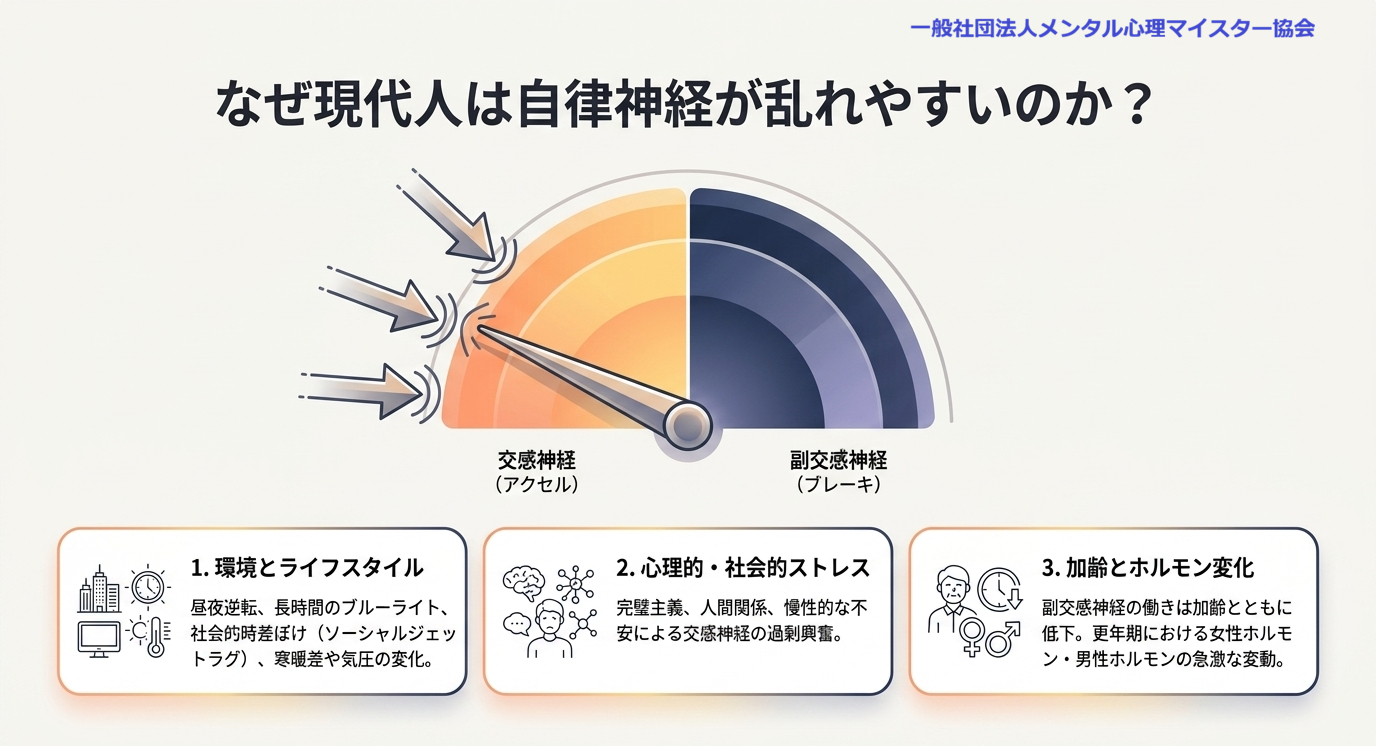 一般社団法人メンタル心理マイスター協会

なぜ現代人は自律神経が乱れやすいのか？

交感神経
（アクセル）

副交感神経
（ブレーキ）

1. 環境とライフスタイル

昼夜逆転、長時間のブルーライト、社会的時差ぼけ（ソーシャルジェットラグ）、寒暖差や気圧の変化。

2. 心理的・社会的ストレス

完璧主義、人間関係、慢性的な不安による交感神経の過剰興奮。

3. 加齢とホルモン変化

副交感神経の働きは加齢とともに低下。更年期における女性ホルモン・男性ホルモンの急激な変動。